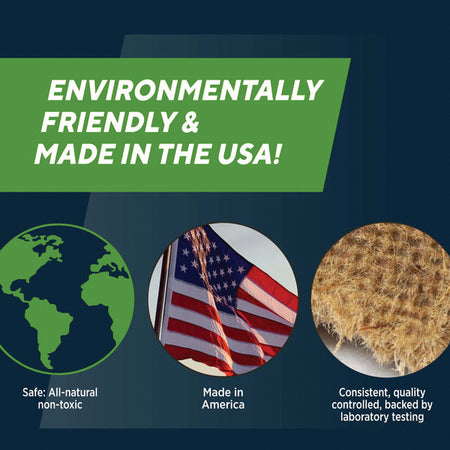 ENVIRONMENTALLY FRIENDLY & MADE IN THE USA!

Safe: All-natural non-toxic

Made in America

Consistent, quality controlled, backed by laboratory testing